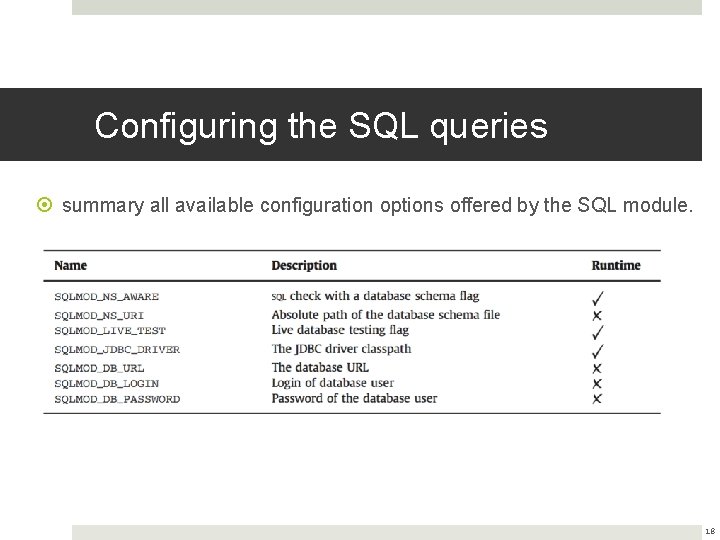 Configuring the SQL queries

summary all available configuration options offered by the SQL module.

| Name | Description | Runtime |
|---|---|---|
| SQLMOD_NS_AWARE | SQL check with a database schema flag | ✓ |
| SQLMOD_NS_URI | Absolute path of the database schema file | ✗ |
| SQLMOD_LIVE_TEST | Live database testing flag | ✓ |
| SQLMOD_JDBC_DRIVER | The JDBC driver classpath | ✓ |
| SQLMOD_DB_URL | The database URL | ✗ |
| SQLMOD_DB_LOGIN | Login of database user | ✗ |
| SQLMOD_DB_PASSWORD | Password of the database user | ✗ |

18